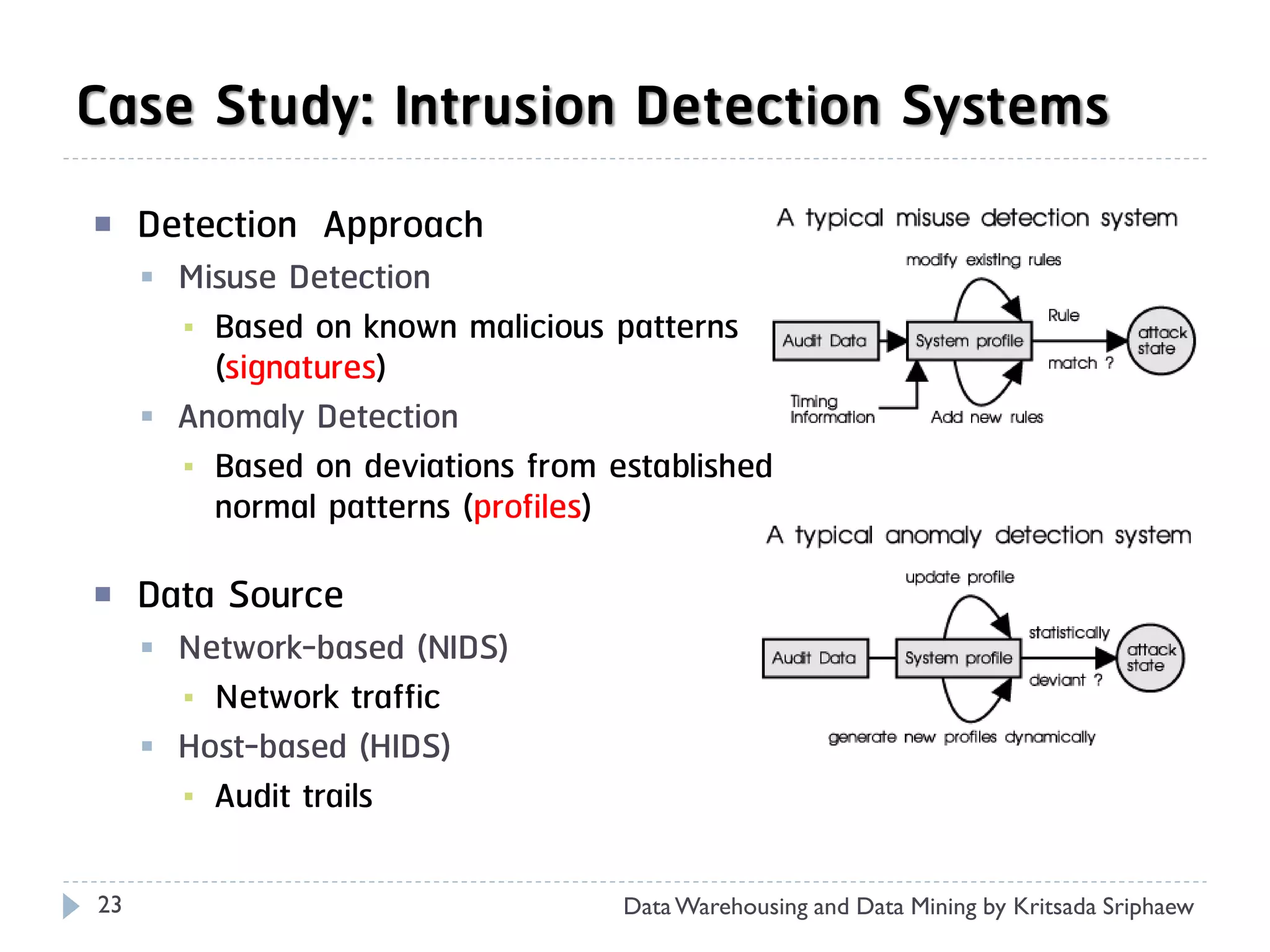 Case Study: Intrusion Detection Systems

Detection Approach

Misuse Detection

Based on known malicious patterns (signatures)

Anomaly Detection

Based on deviations from established normal patterns (profiles)

Data Source

Network-based (NIDS)

Network traffic

Host-based (HIDS)

Audit trails

A typical misuse detection system

modify existing rules

Audit Data

System profile

Rule match ?

attack state

Timing Information

Add new rules

A typical anomaly detection system

update profile

Audit Data

System profile

statistically deviant ?

attack state

generate new profiles dynamically

23

Data Warehousing and Data Mining by Kritsada Sriphaew